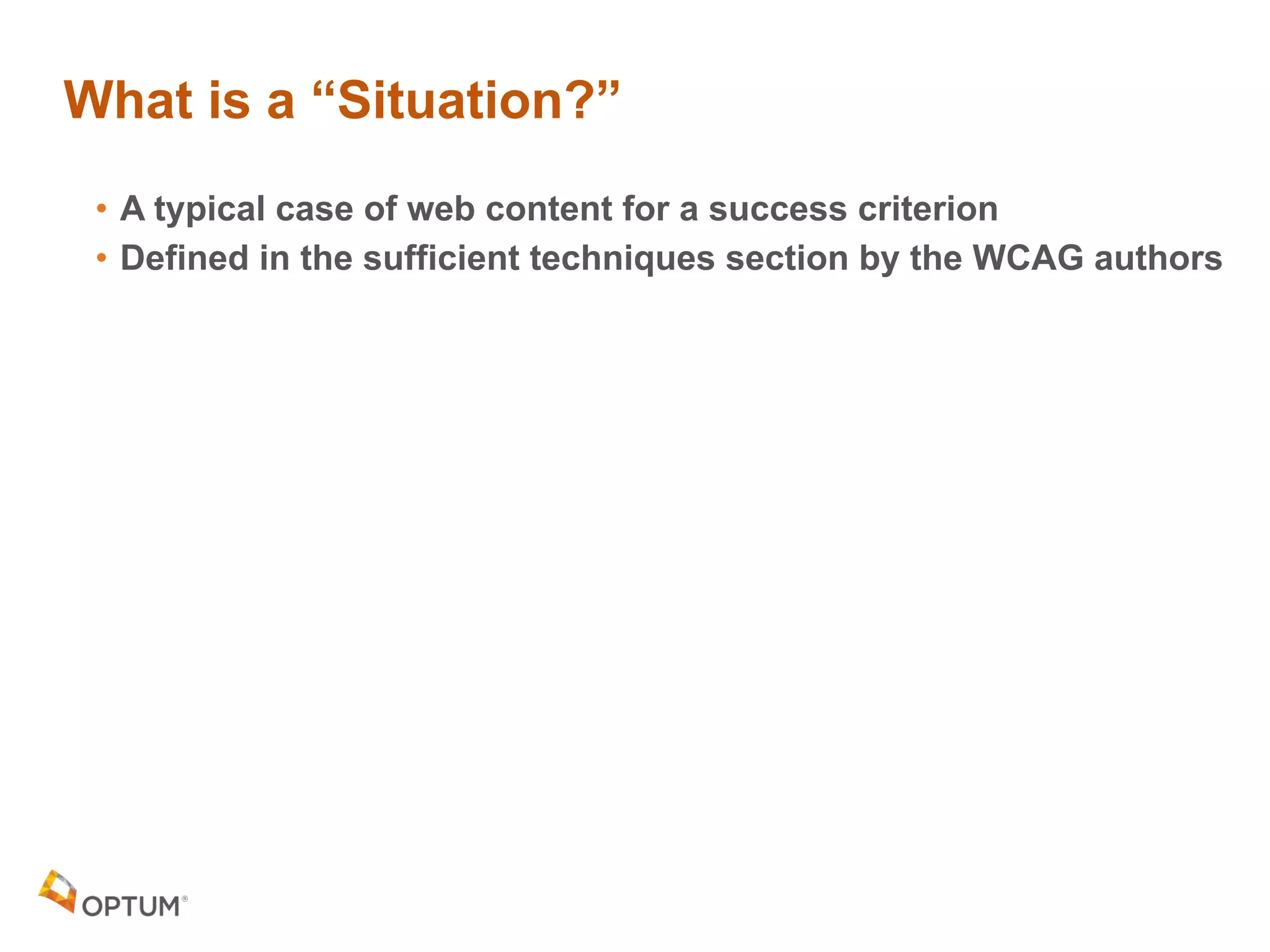 What is a “Situation?”

• A typical case of web content for a success criterion
• Defined in the sufficient techniques section by the WCAG authors

OPTUM®